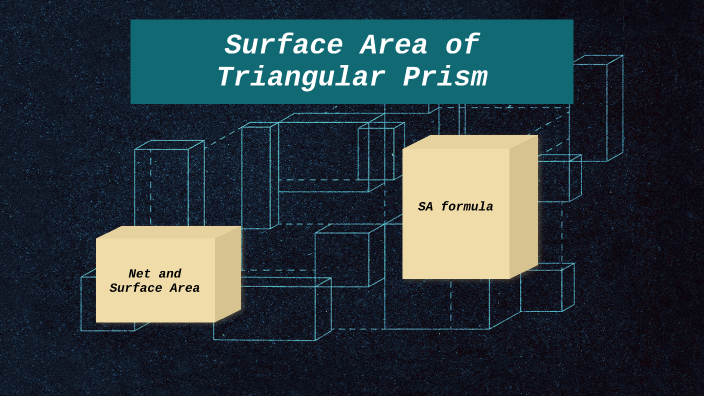 Surface Area of Triangular Prism

Net and Surface Area

SA formula